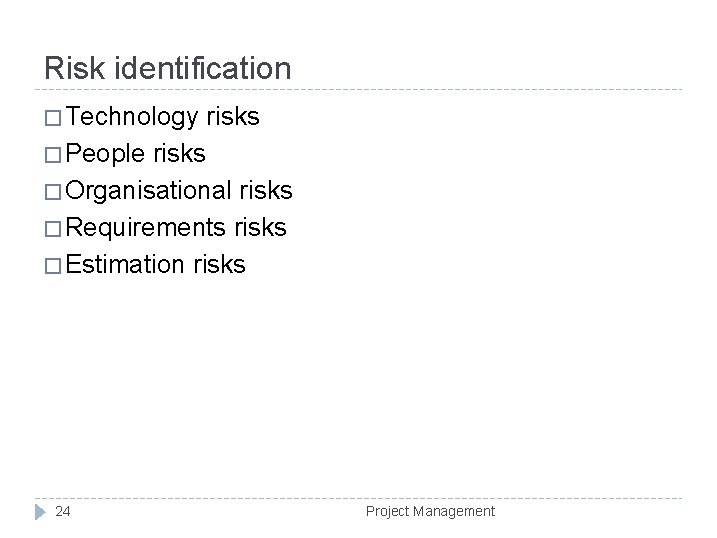 Risk identification

□ Technology risks
□ People risks
□ Organisational risks
□ Requirements risks
□ Estimation risks

24

Project Management